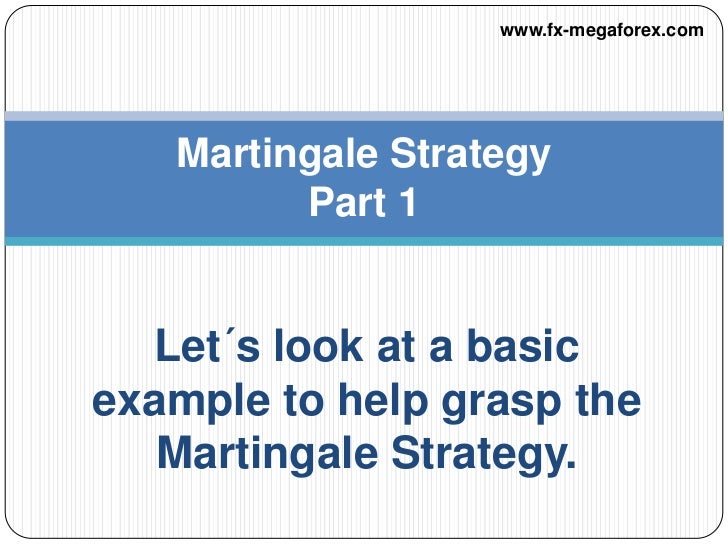 www.fx-megaforex.com

Martingale Strategy
Part 1

Let´s look at a basic example to help grasp the Martingale Strategy.